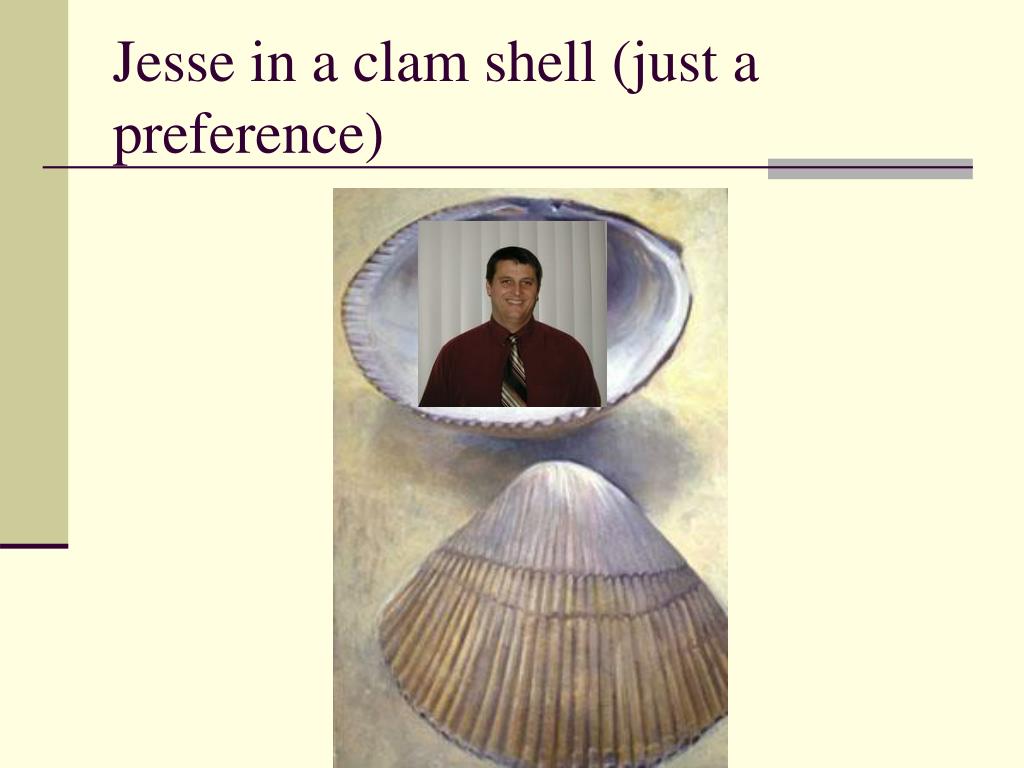 Jesse in a clam shell (just a preference)